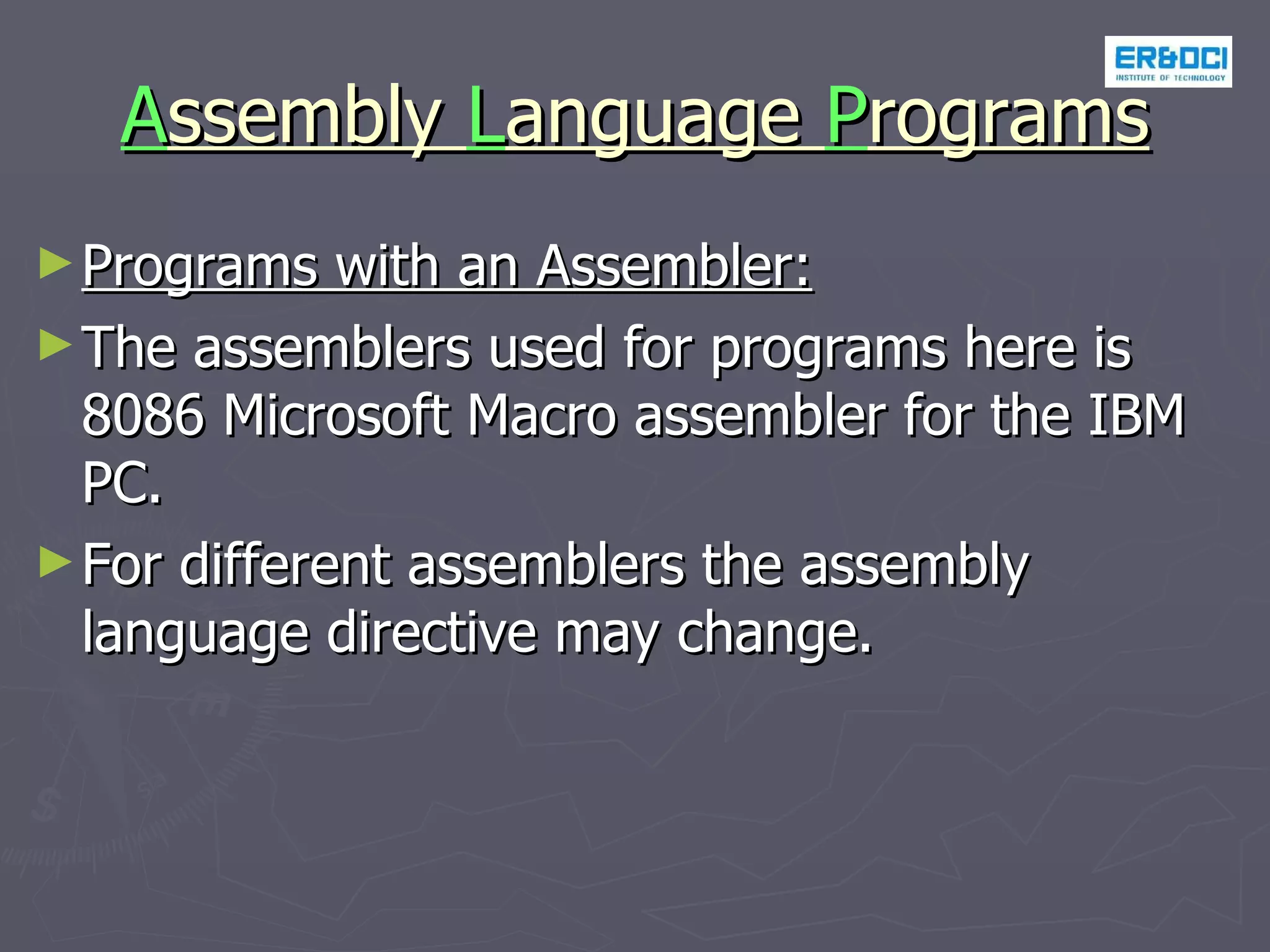 ER&DCI
INSTITUTE OF TECHNOLOGY

Assembly Language Programs

► Programs with an Assembler:

► The assemblers used for programs here is 8086 Microsoft Macro assembler for the IBM PC.

► For different assemblers the assembly language directive may change.